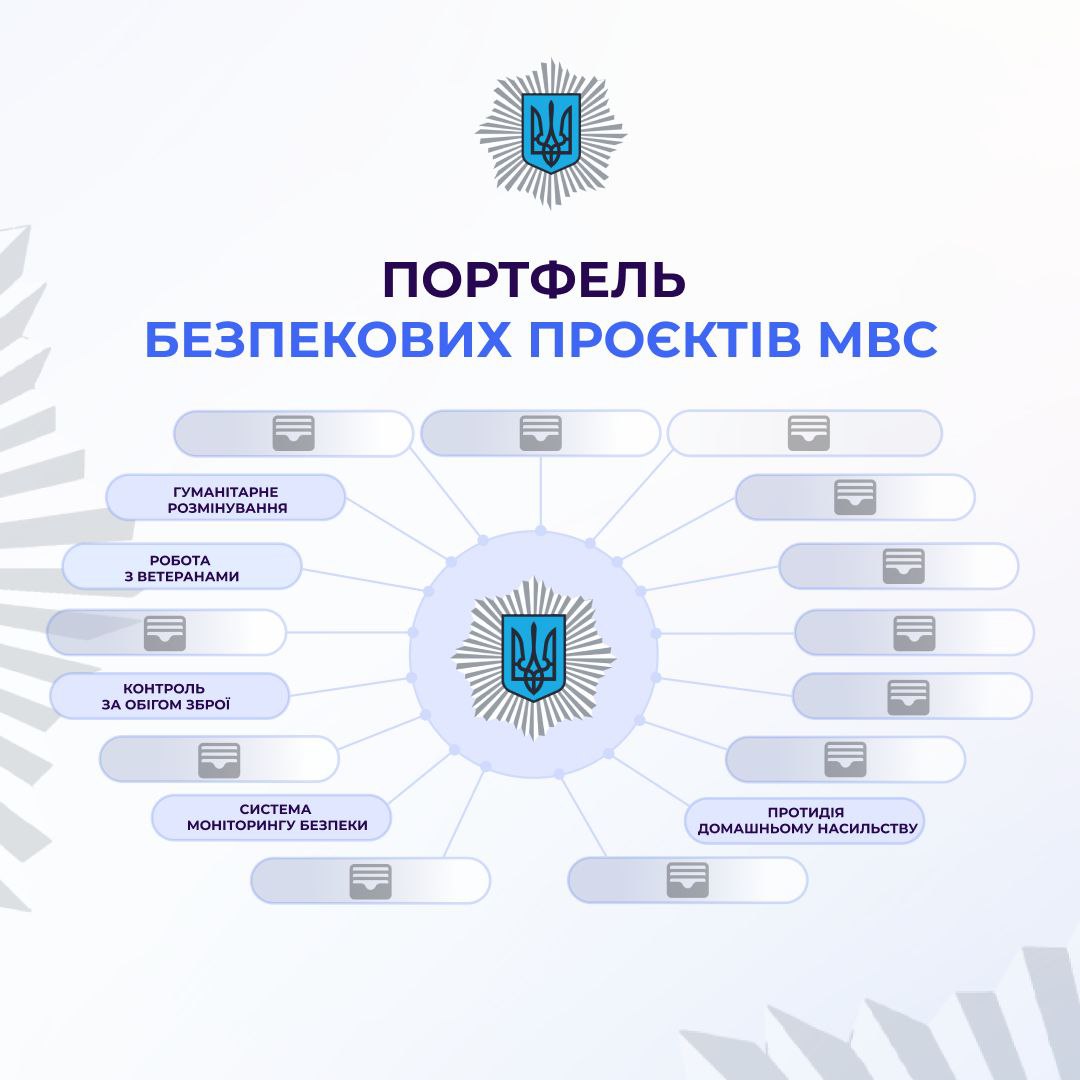 ПОРТФЕЛЬ
БЕЗПЕКОВИХ ПРОЄКТІВ МВС

ГУМАНІТАРНЕ РОЗМІНУВАННЯ

РОБОТА З ВЕТЕРАНАМИ

КОНТРОЛЬ ЗА ОБІГОМ ЗБРОЇ

СИСТЕМА МОНІТОРИНГУ БЕЗПЕКИ

ПРОТИДІЯ ДОМАШНЬОМУ НАСИЛЬСТВУ